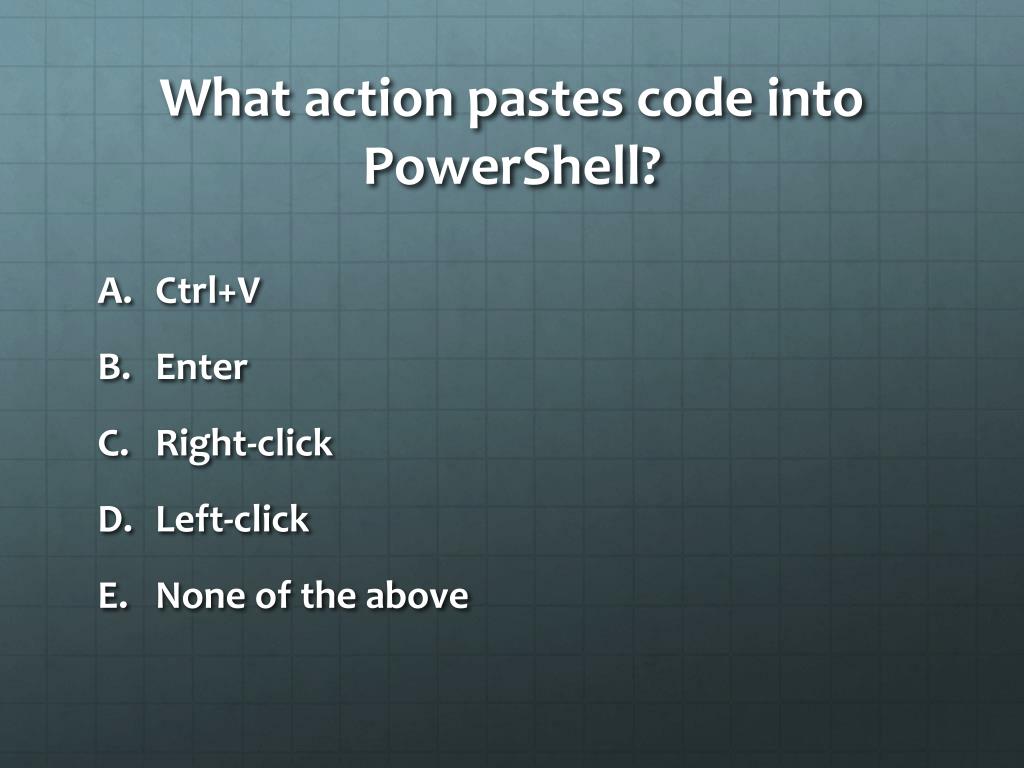 What action pastes code into PowerShell?

A. Ctrl+V
B. Enter
C. Right-click
D. Left-click
E. None of the above